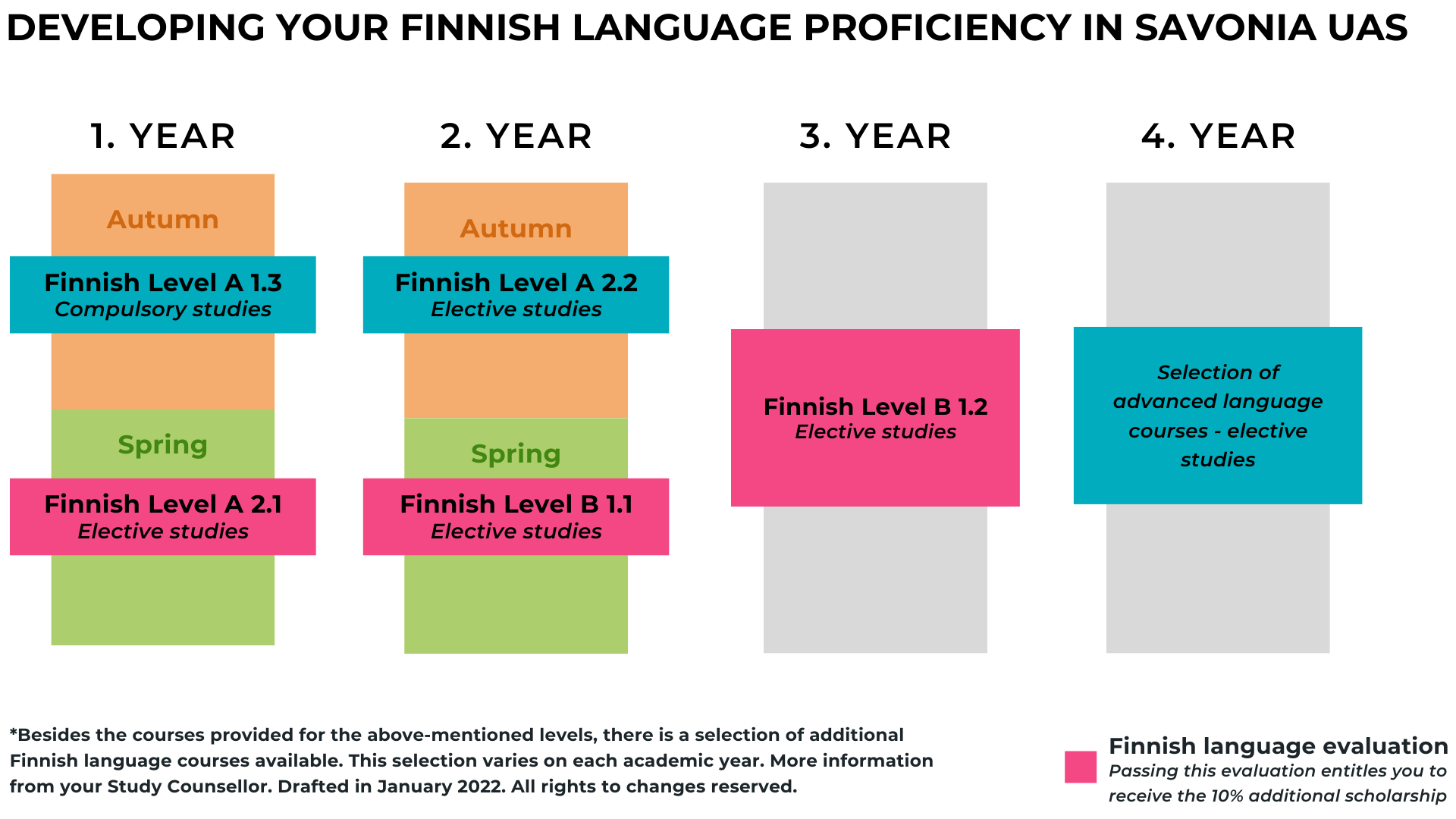 DEVELOPING YOUR FINNISH LANGUAGE PROFICIENCY IN SAVONIA UAS

1. YEAR

Autumn

Finnish Level A 1.3
Compulsory studies

Spring

Finnish Level A 2.1
Elective studies

2. YEAR

Autumn

Finnish Level A 2.2
Elective studies

Spring

Finnish Level B 1.1
Elective studies

3. YEAR

Finnish Level B 1.2
Elective studies

4. YEAR

Selection of advanced language courses - elective studies

*Besides the courses provided for the above-mentioned levels, there is a selection of additional Finnish language courses available. This selection varies on each academic year. More information from your Study Counsellor. Drafted in January 2022. All rights to changes reserved.

Finnish language evaluation
Passing this evaluation entitles you to receive the 10% additional scholarship